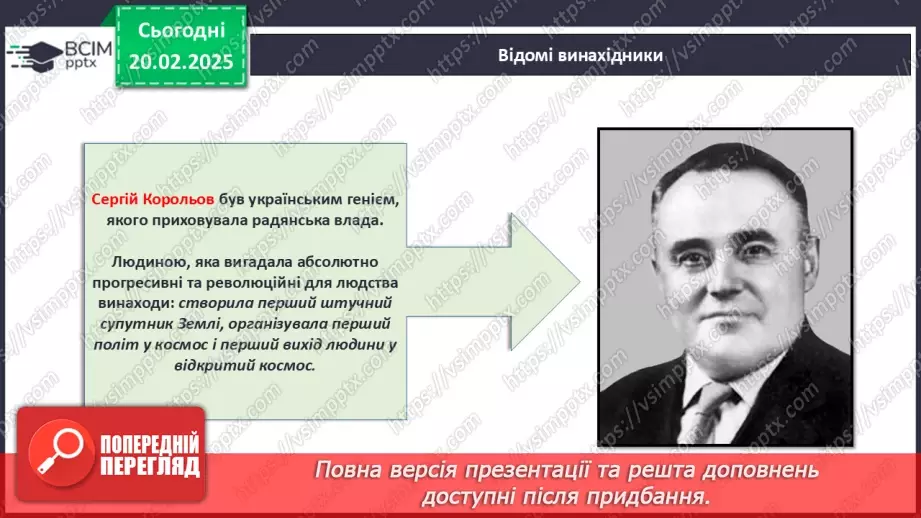 ВСІМ pptx

Сьогодні 20.02.2025

Відомі винахідники

Сергій Корольов був українським генієм, якого приховувала радянська влада.

Людиною, яка вигадала абсолютно прогресивні та революційні для людства винаходи: створила перший штучний супутник Землі, організувала перший політ у космос і перший вихід людини у відкритий космос.

ПОПЕРЕДНІЙ ПЕРЕГЛЯД

Повна версія презентації та решта доповнень доступні після придбання.

https://vsimpptx.com